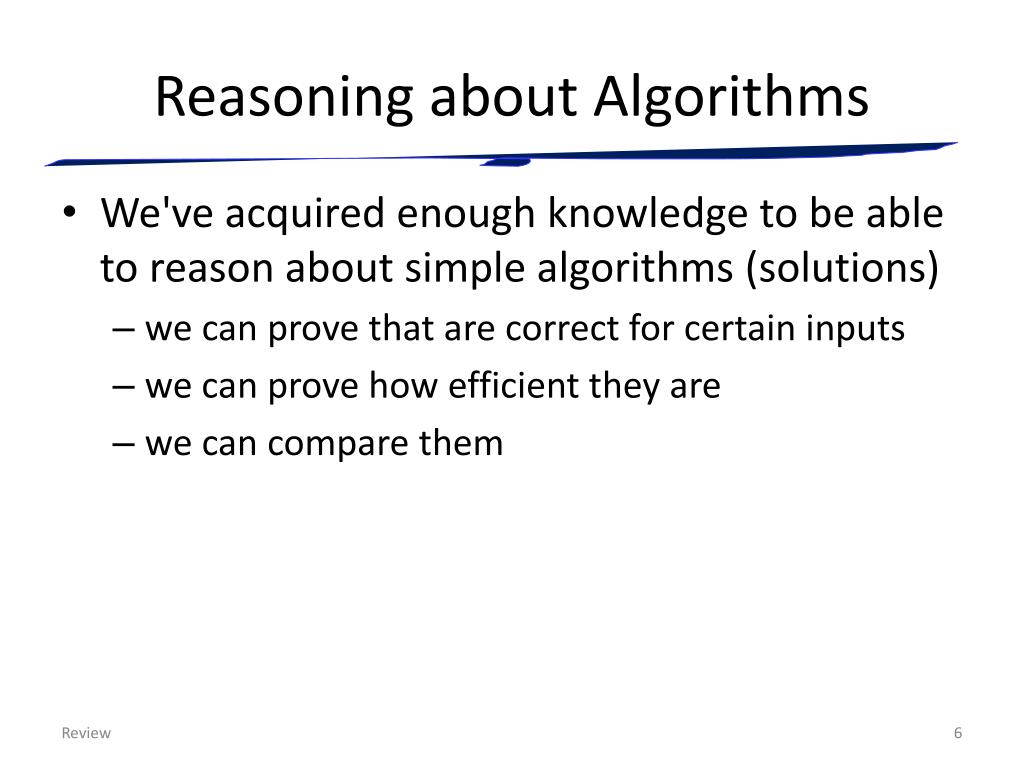 Reasoning about Algorithms

• We've acquired enough knowledge to be able to reason about simple algorithms (solutions)

– we can prove that are correct for certain inputs

– we can prove how efficient they are

– we can compare them

Review

6